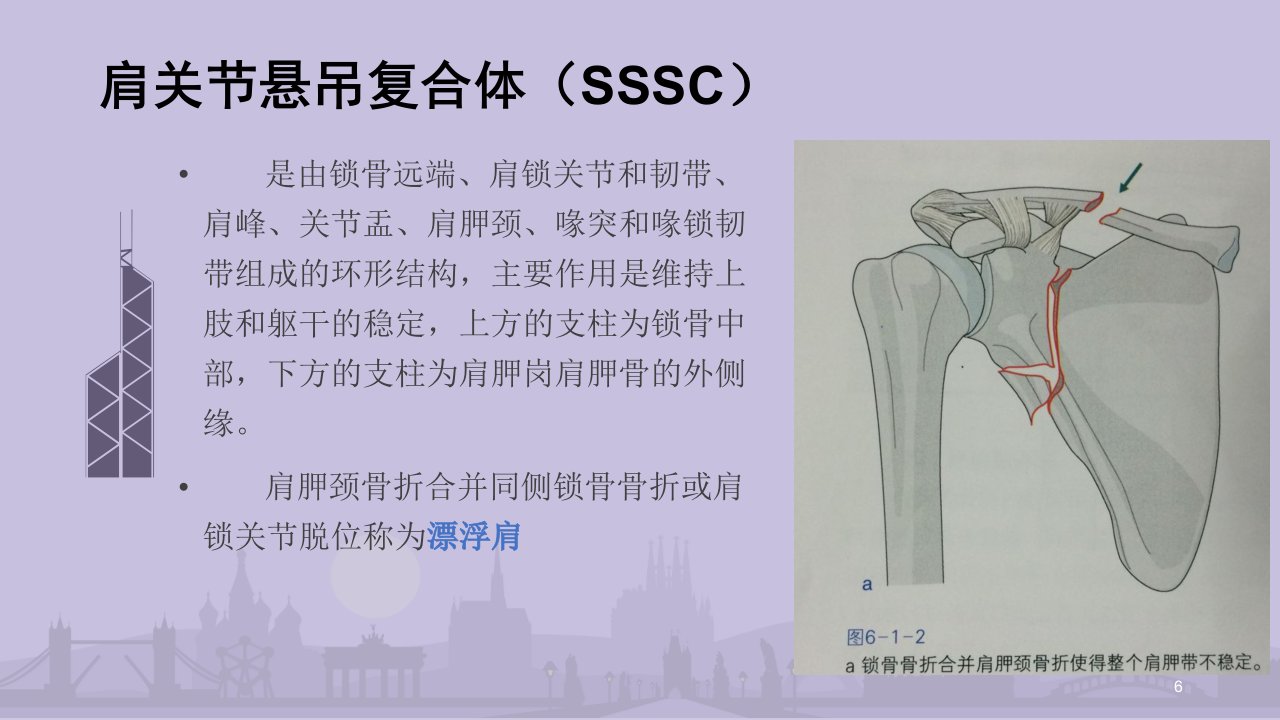 肩关节悬吊复合体（SSSC）

• 是由锁骨远端、肩锁关节和韧带、肩峰、关节盂、肩胛颈、喙突和喙锁韧带组成的环形结构，主要作用是维持上肢和躯干的稳定，上方的支柱为锁骨中部，下方的支柱为肩胛岗肩胛骨的外侧缘。

• 肩胛颈骨折合并同侧锁骨骨折或肩锁关节脱位称为漂浮肩

a

图6-1-2
a 锁骨骨折合并肩胛颈骨折使得整个肩胛带不稳定。

6